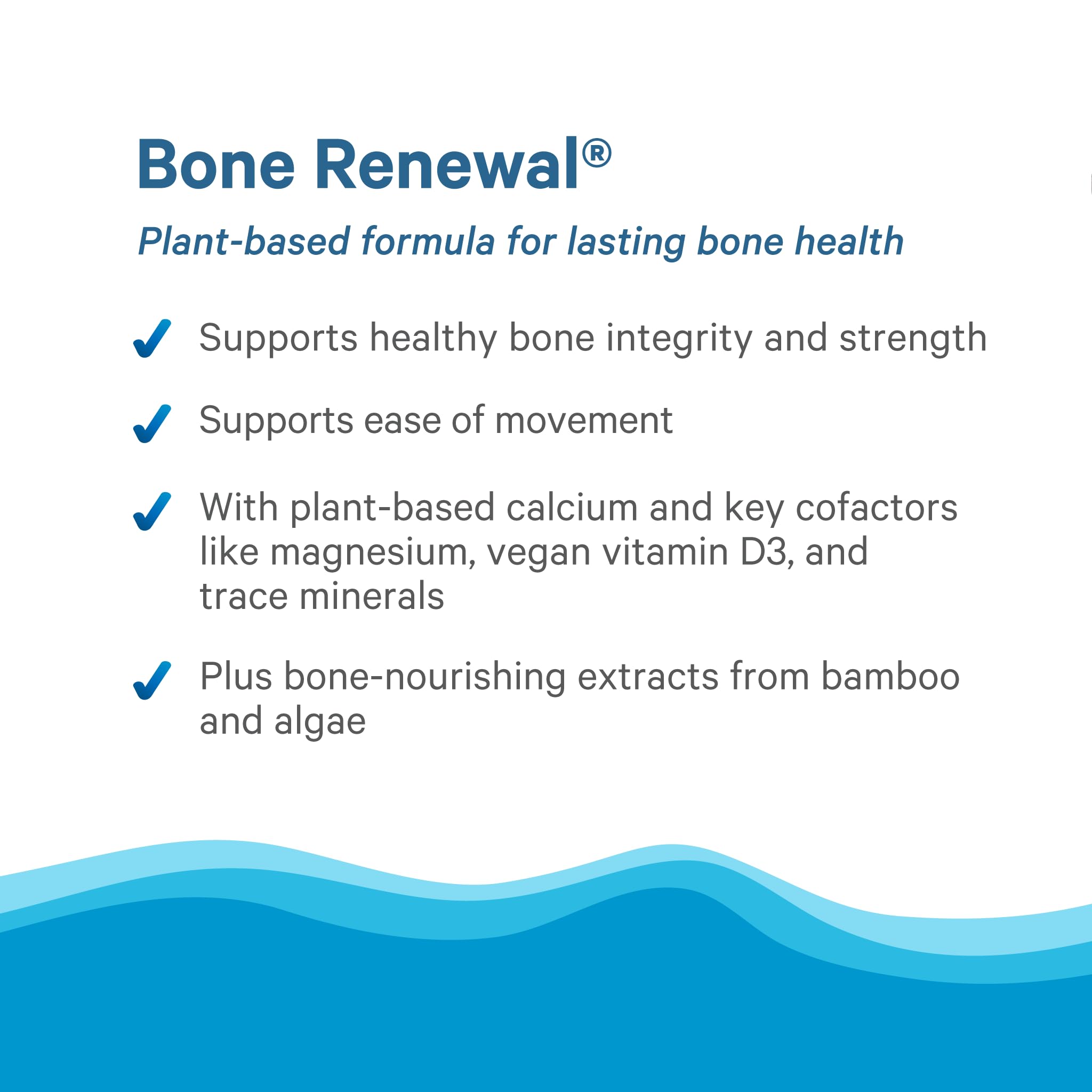 Bone Renewal®

Plant-based formula for lasting bone health

✓ Supports healthy bone integrity and strength

✓ Supports ease of movement

✓ With plant-based calcium and key cofactors like magnesium, vegan vitamin D3, and trace minerals

✓ Plus bone-nourishing extracts from bamboo and algae